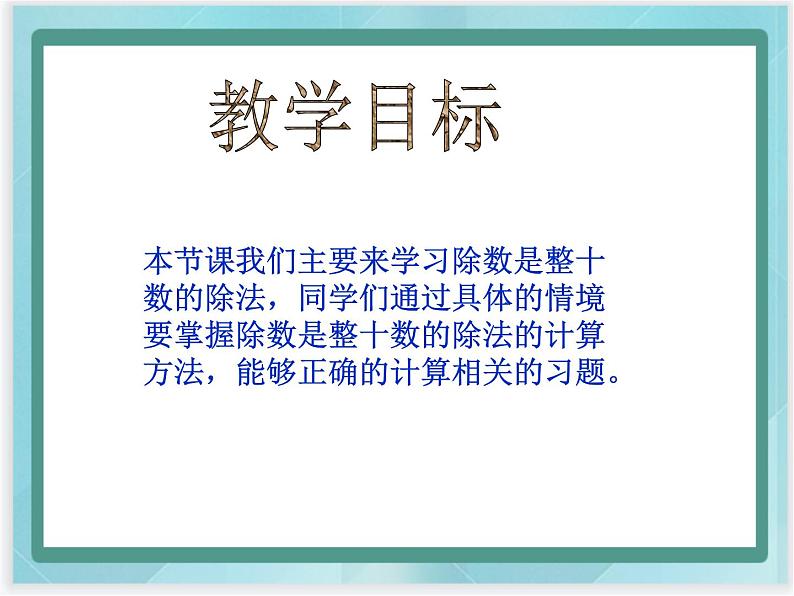 教学目标

本节课我们主要来学习除数是整十数的除法，同学们通过具体的情境要掌握除数是整十数的除法的计算方法，能够正确的计算相关的习题。